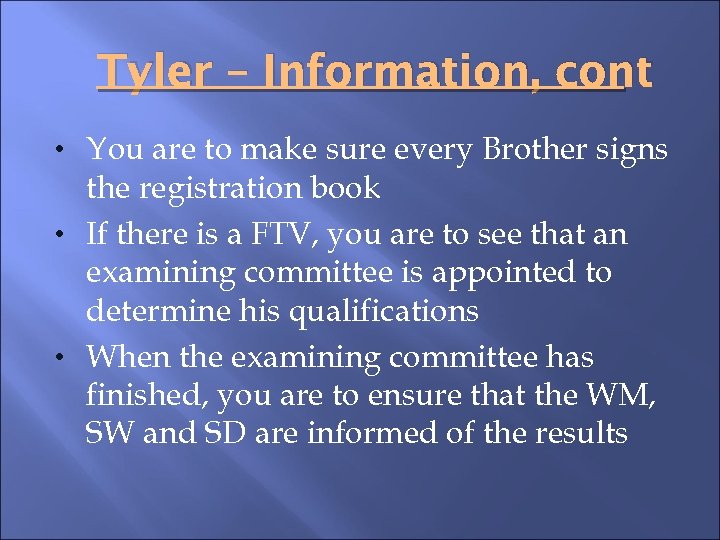 Tyler – Information, cont

• You are to make sure every Brother signs the registration book
• If there is a FTV, you are to see that an examining committee is appointed to determine his qualifications
• When the examining committee has finished, you are to ensure that the WM, SW and SD are informed of the results